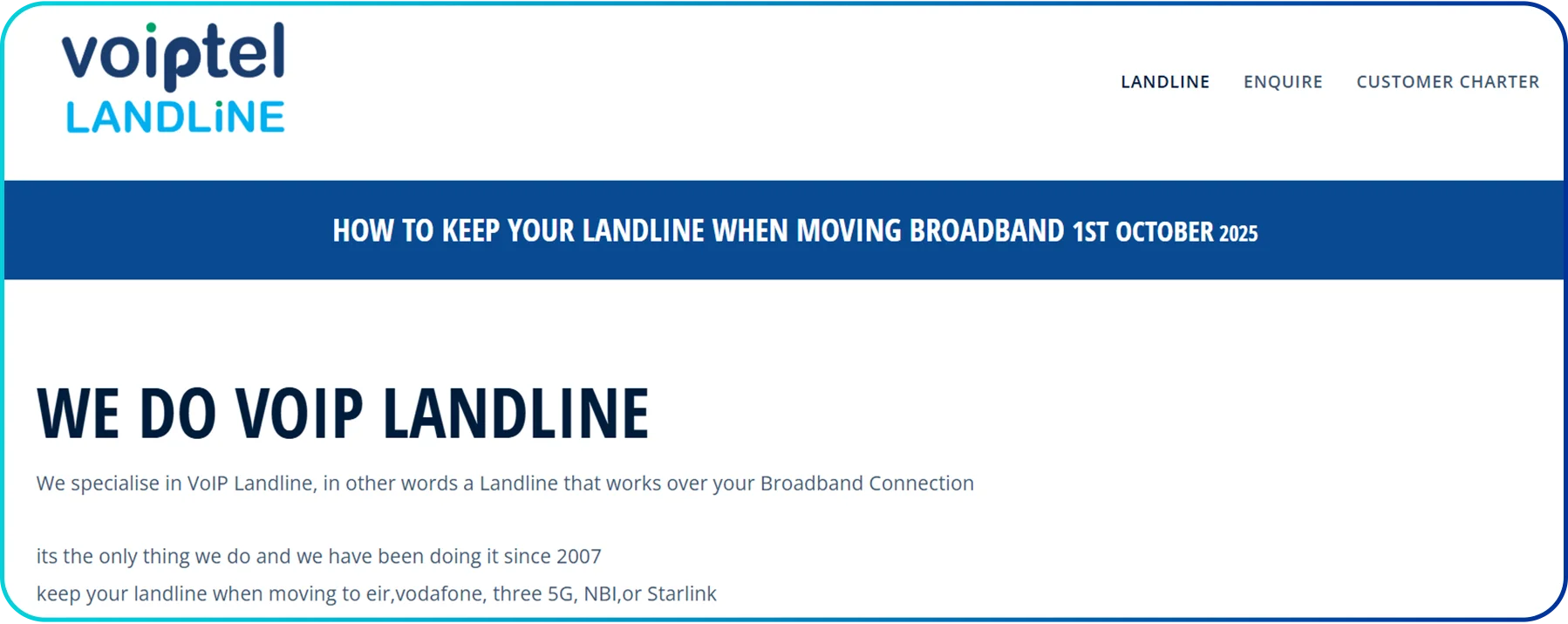 voiptel
LANDLiNE

LANDLINE ENQUIRE CUSTOMER CHARTER

HOW TO KEEP YOUR LANDLINE WHEN MOVING BROADBAND 1ST OCTOBER 2025

WE DO VOIP LANDLINE

We specialise in VoIP Landline, in other words a Landline that works over your Broadband Connection

its the only thing we do and we have been doing it since 2007
keep your landline when moving to eir,vodafone, three 5G, NBI,or Starlink